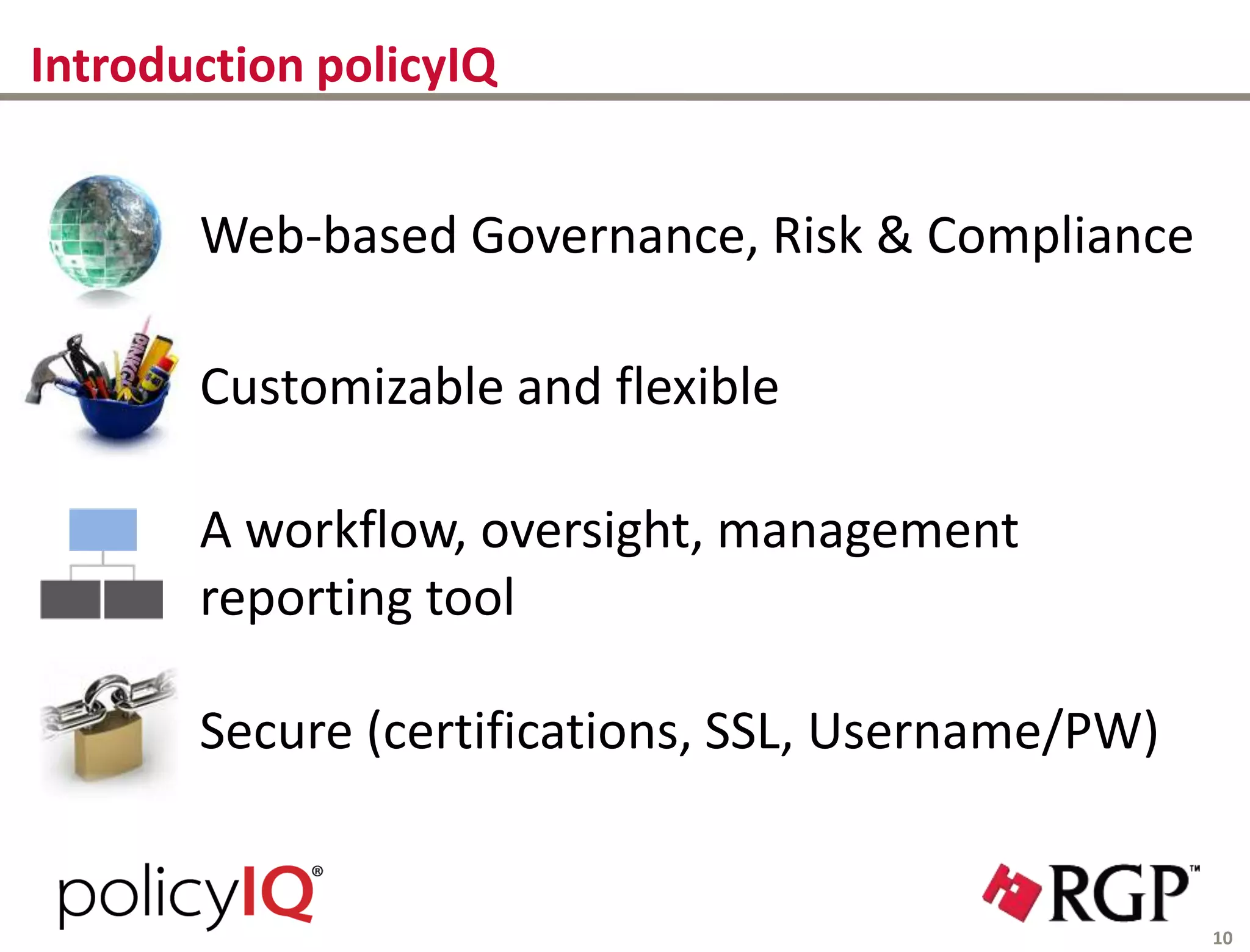 Introduction policyIQ

Web-based Governance, Risk & Compliance

Customizable and flexible

A workflow, oversight, management reporting tool

Secure (certifications, SSL, Username/PW)

policyIQ®

RGP™

10